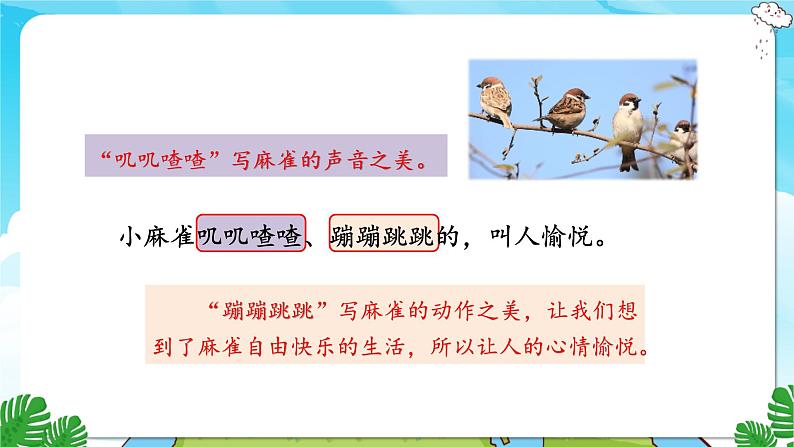 “叽叽喳喳”写麻雀的声音之美。

小麻雀叽叽喳喳、蹦蹦跳跳的，叫人愉悦。

“蹦蹦跳跳”写麻雀的动作之美，让我们想到了麻雀自由快乐的生活，所以让人的心情愉悦。